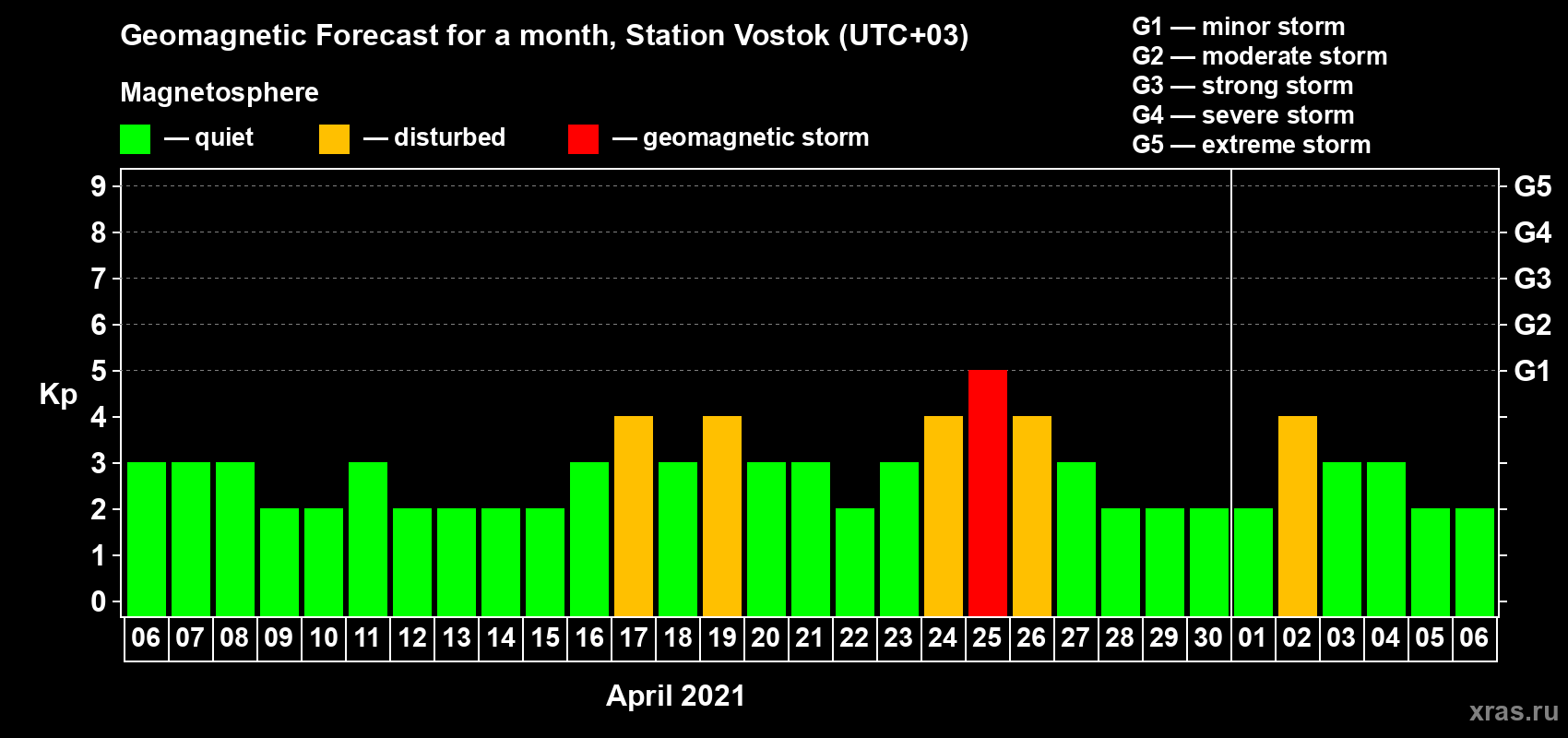 Geomagnetic Forecast for a month, Station Vostok (UTC+03)

Magnetosphere

— quiet — disturbed — geomagnetic storm

G1 — minor storm
G2 — moderate storm
G3 — strong storm
G4 — severe storm
G5 — extreme storm

Kp

9 8 7 6 5 4 3 2 1 0

G5 G4 G3 G2 G1

06 07 08 09 10 11 12 13 14 15 16 17 18 19 20 21 22 23 24 25 26 27 28 29 30 01 02 03 04 05 06

April 2021

xras.ru